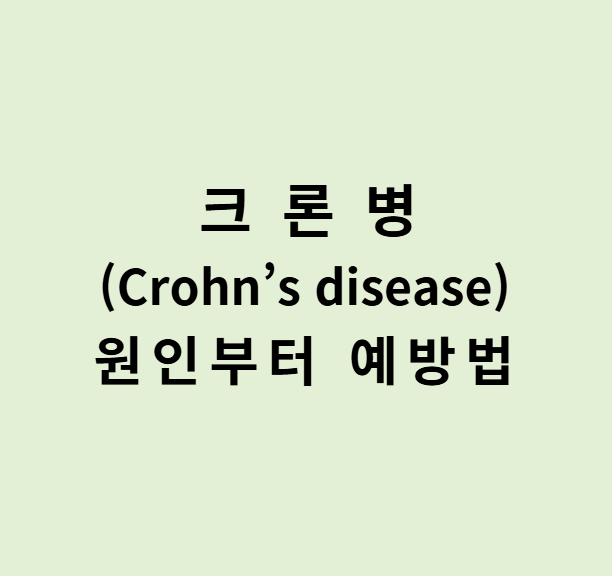 크 론 병
(Crohn’s disease)
원인부터 예방법